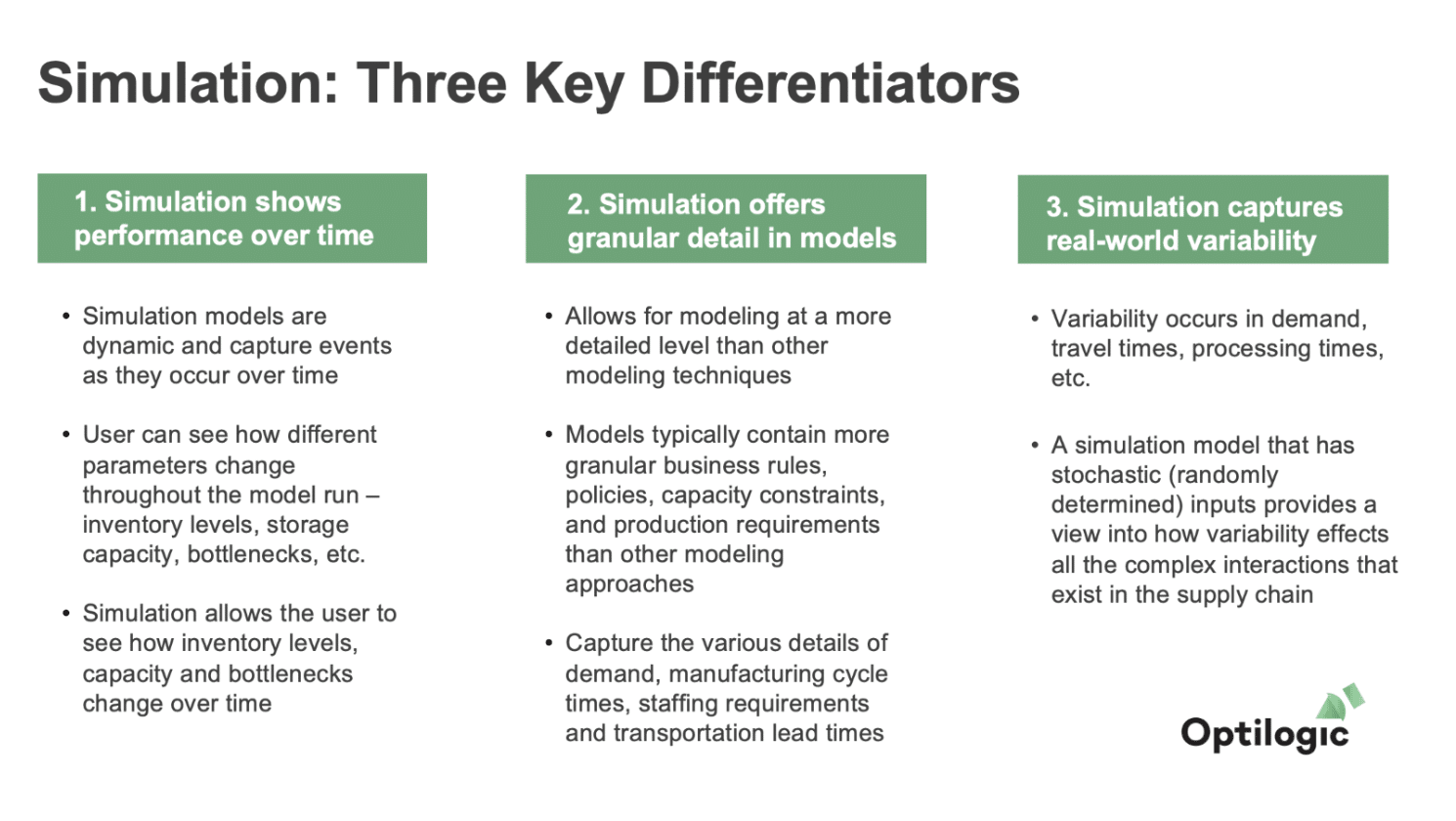 Simulation: Three Key Differentiators

1. Simulation shows performance over time

• Simulation models are dynamic and capture events as they occur over time

• User can see how different parameters change throughout the model run – inventory levels, storage capacity, bottlenecks, etc.

• Simulation allows the user to see how inventory levels, capacity and bottlenecks change over time

2. Simulation offers granular detail in models

• Allows for modeling at a more detailed level than other modeling techniques

• Models typically contain more granular business rules, policies, capacity constraints, and production requirements than other modeling approaches

• Capture the various details of demand, manufacturing cycle times, staffing requirements and transportation lead times

3. Simulation captures real-world variability

• Variability occurs in demand, travel times, processing times, etc.

• A simulation model that has stochastic (randomly determined) inputs provides a view into how variability effects all the complex interactions that exist in the supply chain

Optilogic